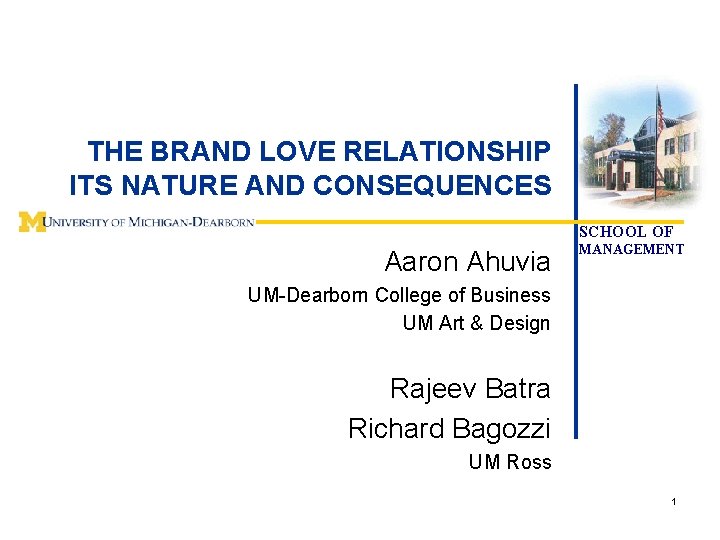 THE BRAND LOVE RELATIONSHIP
ITS NATURE AND CONSEQUENCES

M UNIVERSITY OF MICHIGAN-DEARBORN

SCHOOL OF MANAGEMENT

Aaron Ahuvia
UM-Dearborn College of Business
UM Art & Design

Rajeev Batra
Richard Bagozzi
UM Ross

1